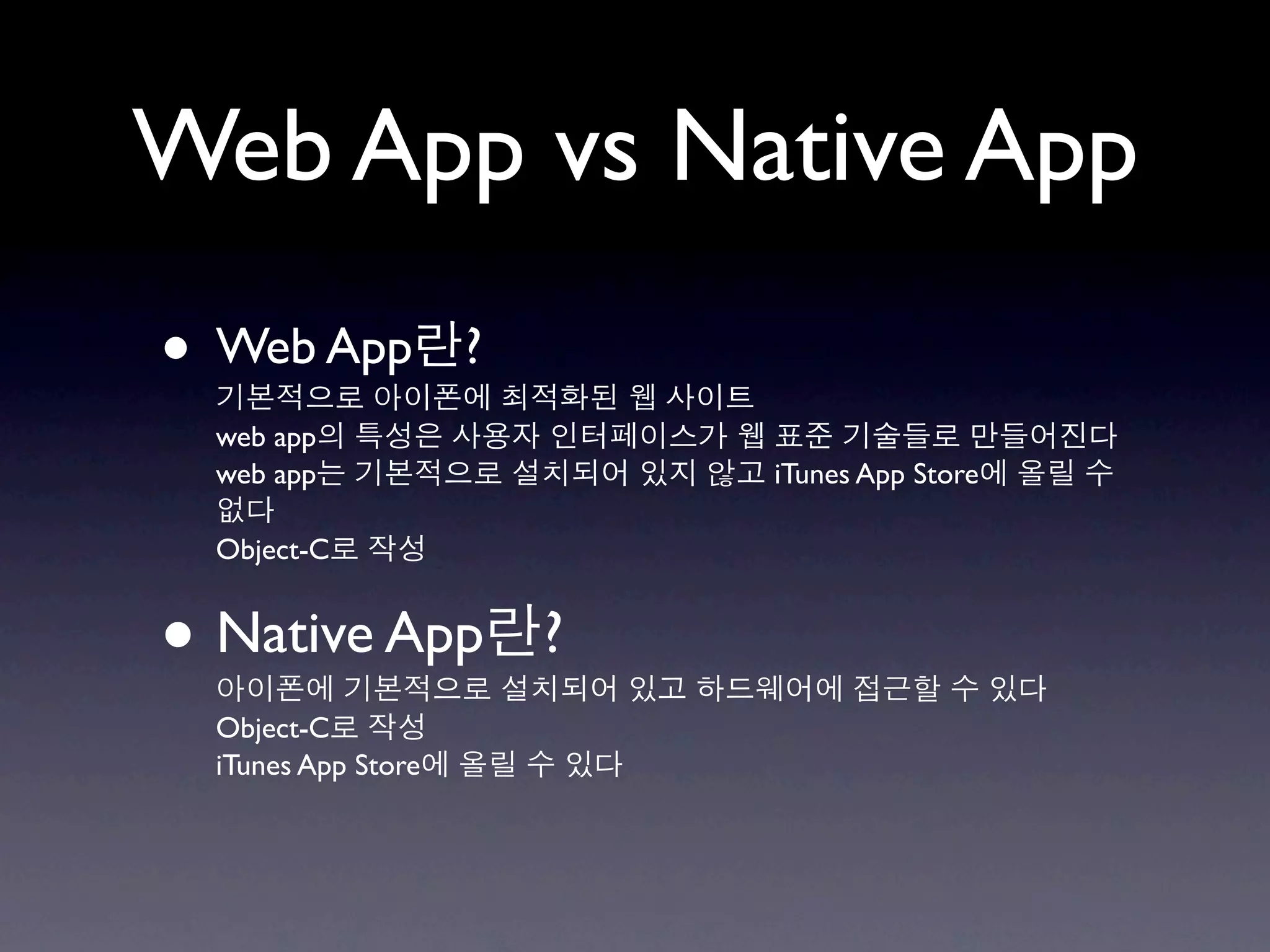 Web App vs Native App

• Web App란?
기본적으로 아이폰에 최적화된 웹 사이트
web app의 특성은 사용자 인터페이스가 웹 표준 기술들로 만들어진다
web app는 기본적으로 설치되어 있지 않고 iTunes App Store에 올릴 수 없다
Object-C로 작성

• Native App란?
아이폰에 기본적으로 설치되어 있고 하드웨어에 접근할 수 있다
Object-C로 작성
iTunes App Store에 올릴 수 있다